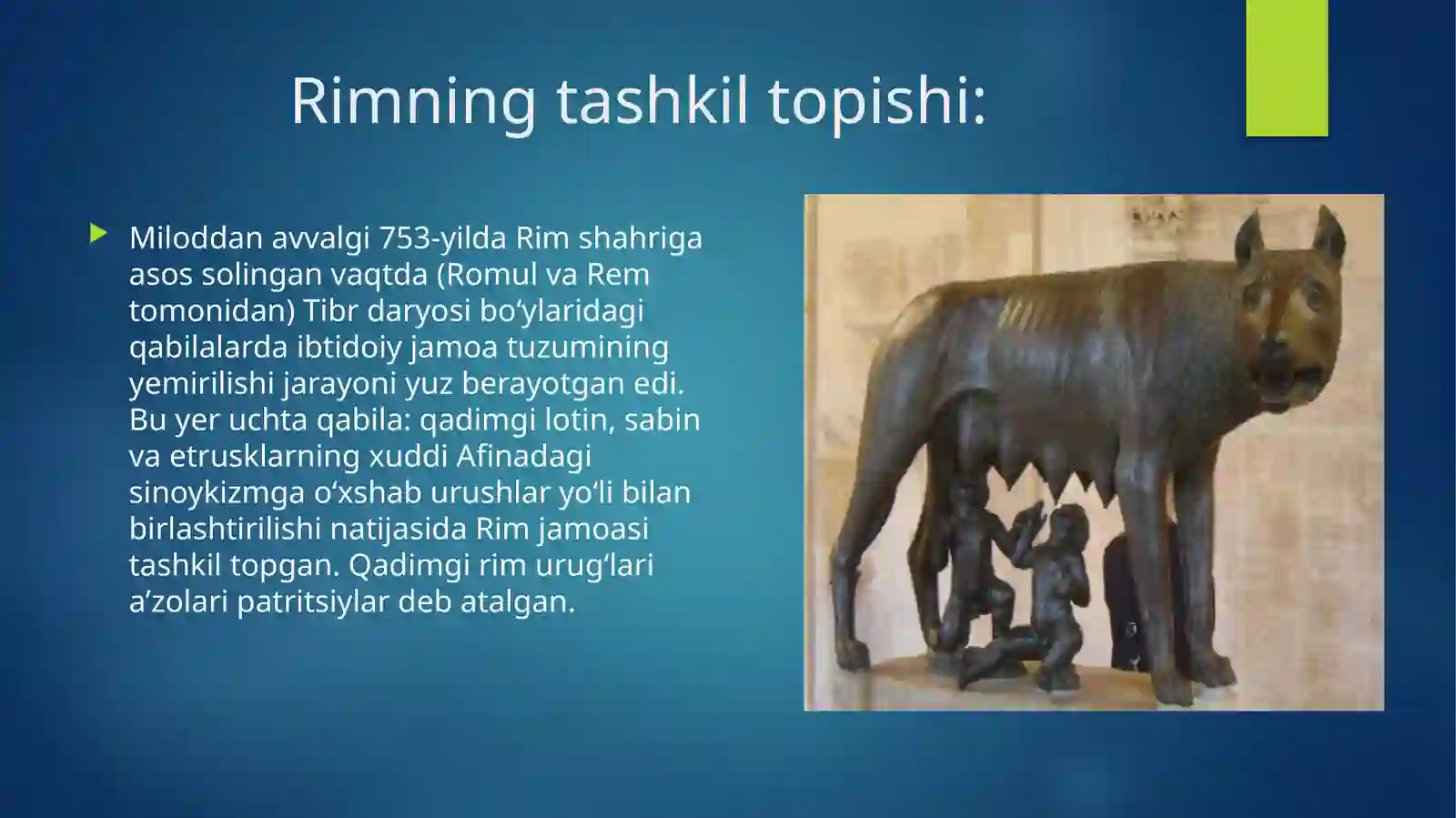 Rimning tashkil topishi:

Miloddan avvalgi 753-yilda Rim shahriga asos solingan vaqtda (Romul va Rem tomonidan) Tibr daryosi bo‘ylaridagi qabilalarda ibtidoiy jamoa tuzumining yemirilishi jarayoni yuz berayotgan edi. Bu yer uchta qabila: qadimgi lotin, sabin va etrusklarning xuddi Afinadagi sinoykizmga o‘xshab urushlar yo‘li bilan birlashtirilishi natijasida Rim jamoasi tashkil topgan. Qadimgi rim urug‘lari a’zolari patritsiylar deb atalgan.